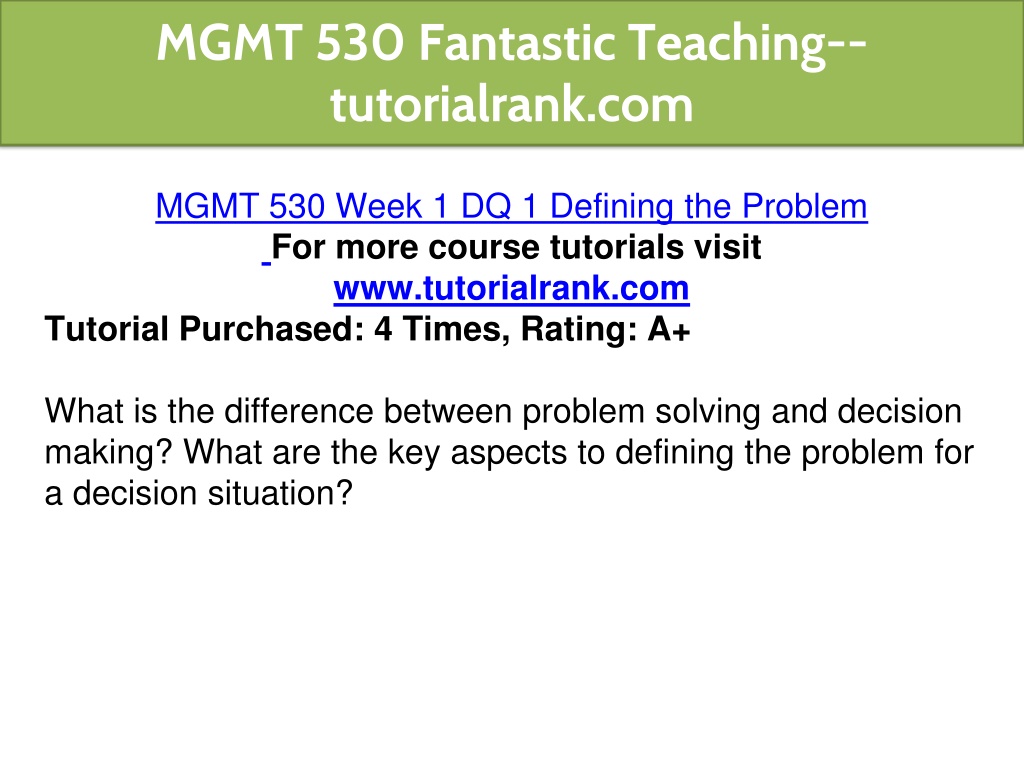 MGMT 530 Fantastic Teaching--tutorialrank.com

MGMT 530 Week 1 DQ 1 Defining the Problem
For more course tutorials visit
www.tutorialrank.com
Tutorial Purchased: 4 Times, Rating: A+

What is the difference between problem solving and decision making? What are the key aspects to defining the problem for a decision situation?